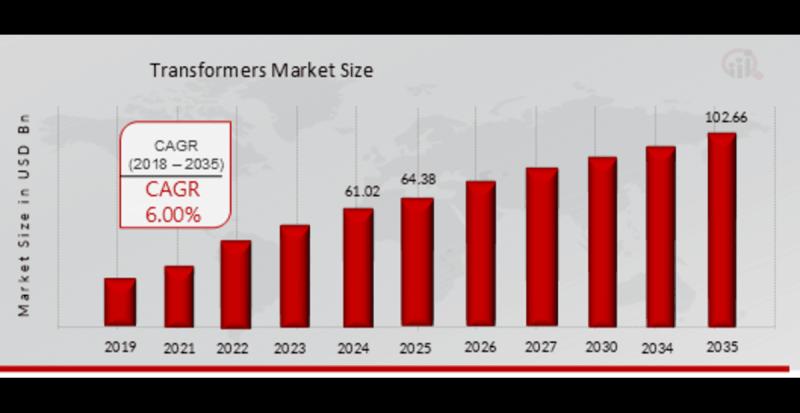 Transformers Market Size

Market Size in USD Bn

CAGR
(2018 – 2035)
CAGR
6.00%

61.02
64.38
102.66

2019
2021
2022
2023
2024
2025
2026
2027
2030
2034
2035